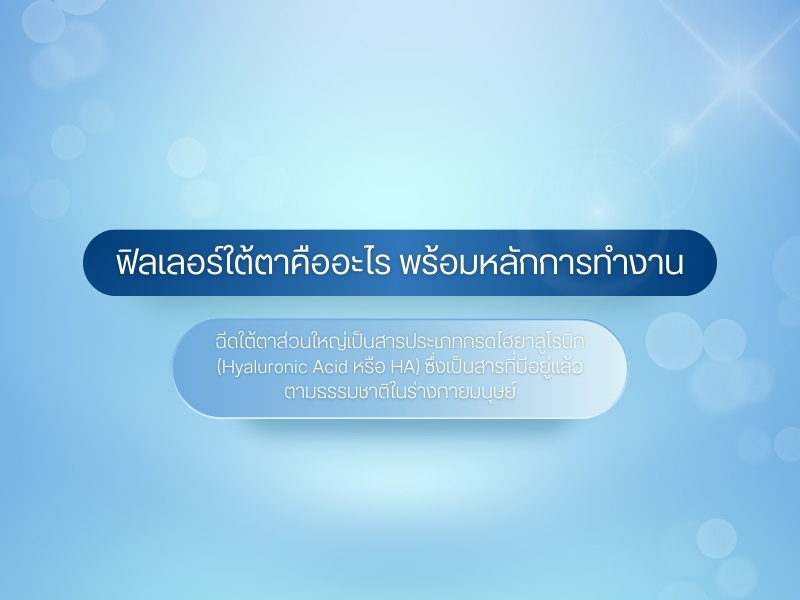 ฟิลเลอร์ใต้ตาคืออะไร พร้อมหลักการทำงาน

ฉีดใต้ตาส่วนใหญ่เป็นสารประเภทกรดไฮยาลูโรนิก (Hyaluronic Acid หรือ HA) ซึ่งเป็นสารที่มีอยู่แล้วตามธรรมชาติในร่างกายมนุษย์